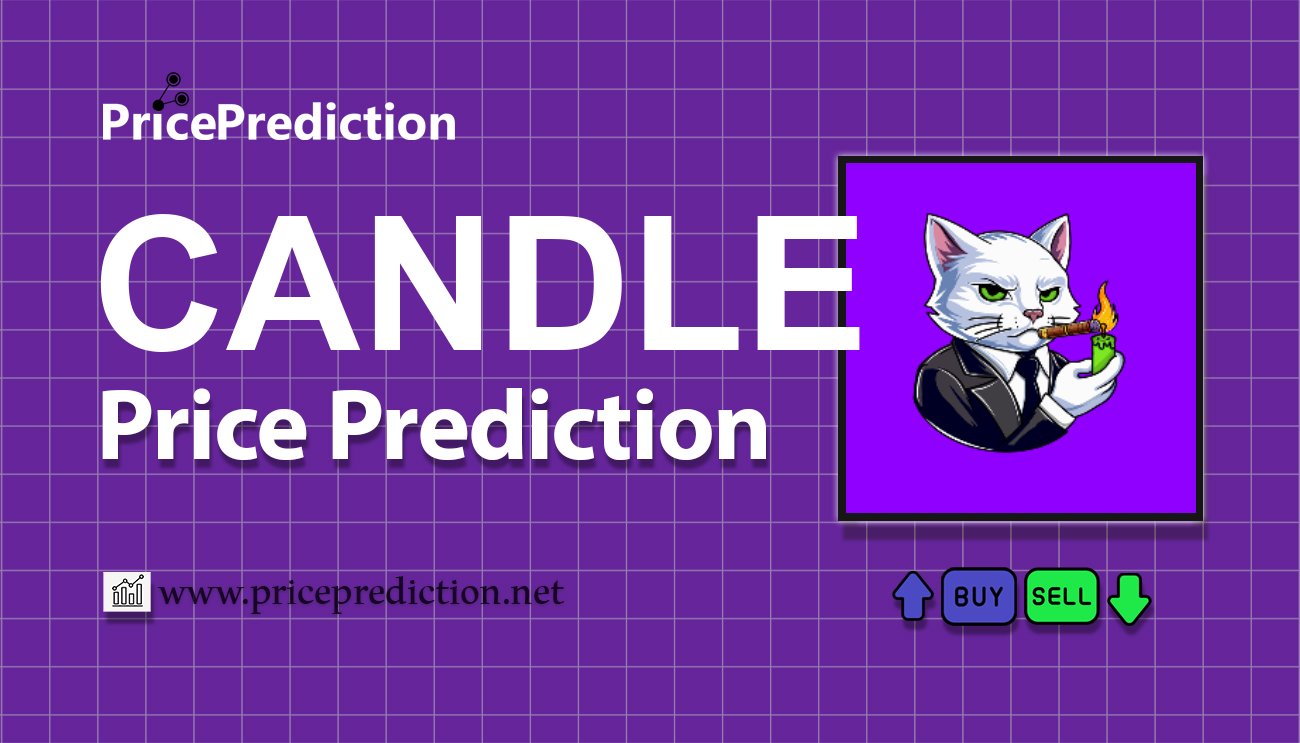 PricePrediction

CANDLE
Price Prediction

www.priceprediction.net

BUY SELL